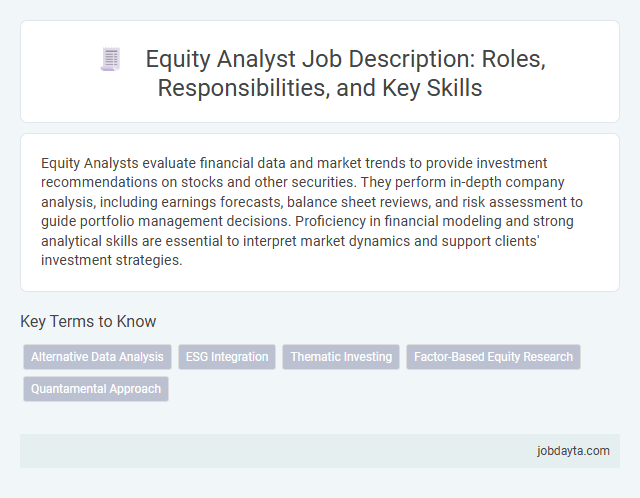 Equity Analyst Job Description: Roles, Responsibilities, and Key Skills

Equity Analysts evaluate financial data and market trends to provide investment recommendations on stocks and other securities. They perform in-depth company analysis, including earnings forecasts, balance sheet reviews, and risk assessment to guide portfolio management decisions. Proficiency in financial modeling and strong analytical skills are essential to interpret market dynamics and support clients' investment strategies.

Key Terms to Know

Alternative Data Analysis

ESG Integration

Thematic Investing

Factor-Based Equity Research

Quantamental Approach

jobdayta.com